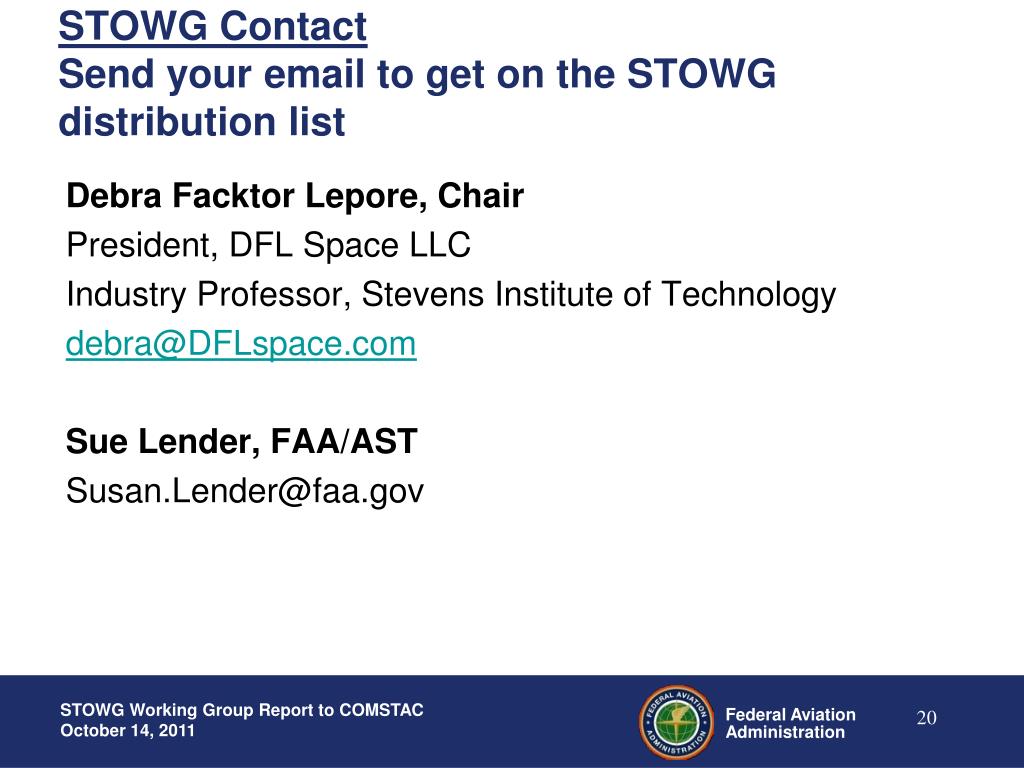 STOWG Contact
Send your email to get on the STOWG distribution list

Debra Facktor Lepore, Chair
President, DFL Space LLC
Industry Professor, Stevens Institute of Technology
debra@DFLspace.com

Sue Lender, FAA/AST
Susan.Lender@faa.gov

STOWG Working Group Report to COMSTAC
October 14, 2011

FEDERAL AVIATION ADMINISTRATION

Federal Aviation Administration

20